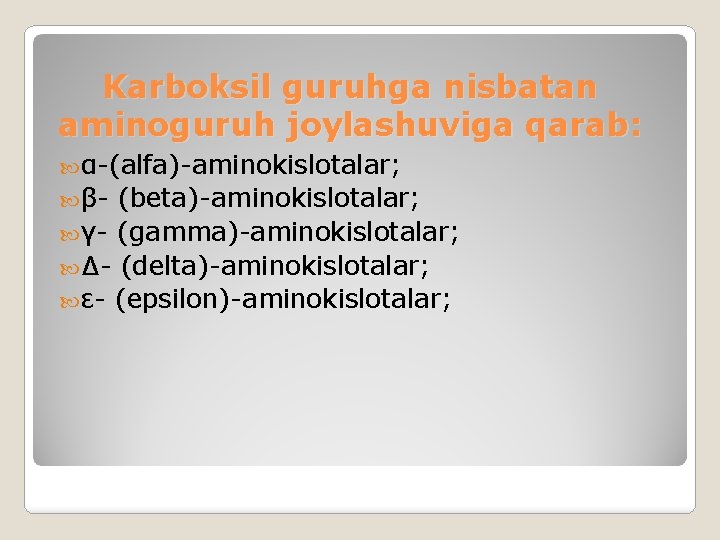 Karboksil guruhga nisbatan aminoguruh joylashuviga qarab:

α-(alfa)-aminokislotalar;
β- (beta)-aminokislotalar;
γ- (gamma)-aminokislotalar;
Δ- (delta)-aminokislotalar;
ε- (epsilon)-aminokislotalar;